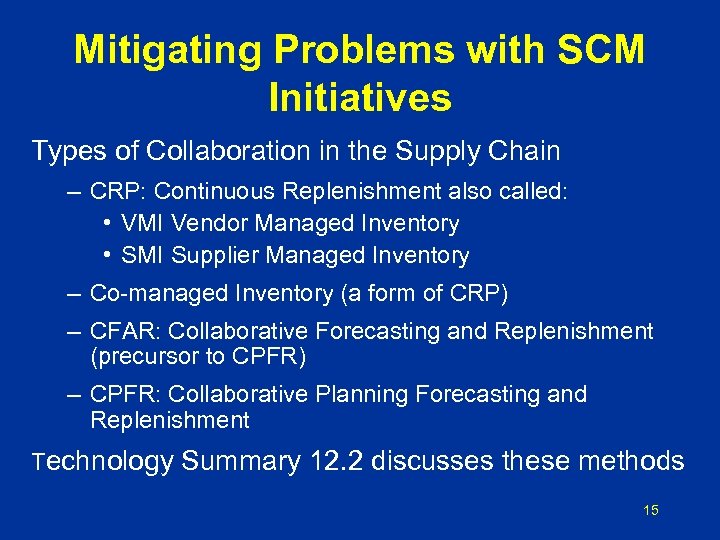 Mitigating Problems with SCM Initiatives

Types of Collaboration in the Supply Chain

– CRP: Continuous Replenishment also called:

• VMI Vendor Managed Inventory

• SMI Supplier Managed Inventory

– Co-managed Inventory (a form of CRP)

– CFAR: Collaborative Forecasting and Replenishment (precursor to CPFR)

– CPFR: Collaborative Planning Forecasting and Replenishment

Technology Summary 12.2 discusses these methods

15